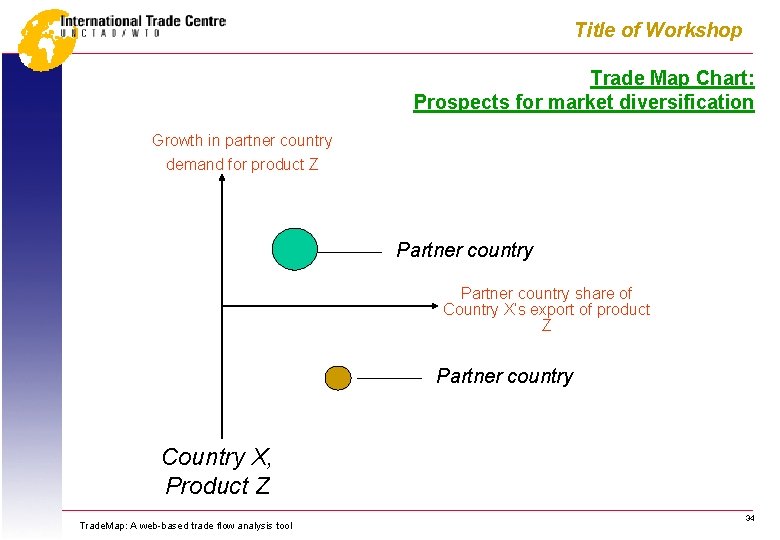 International Trade Centre
UNCTAD/WTO

Title of Workshop

Trade Map Chart:
Prospects for market diversification

Growth in partner country demand for product Z

Partner country

Partner country share of Country X's export of product Z

Partner country

Country X,
Product Z

TradeMap: A web-based trade flow analysis tool

34